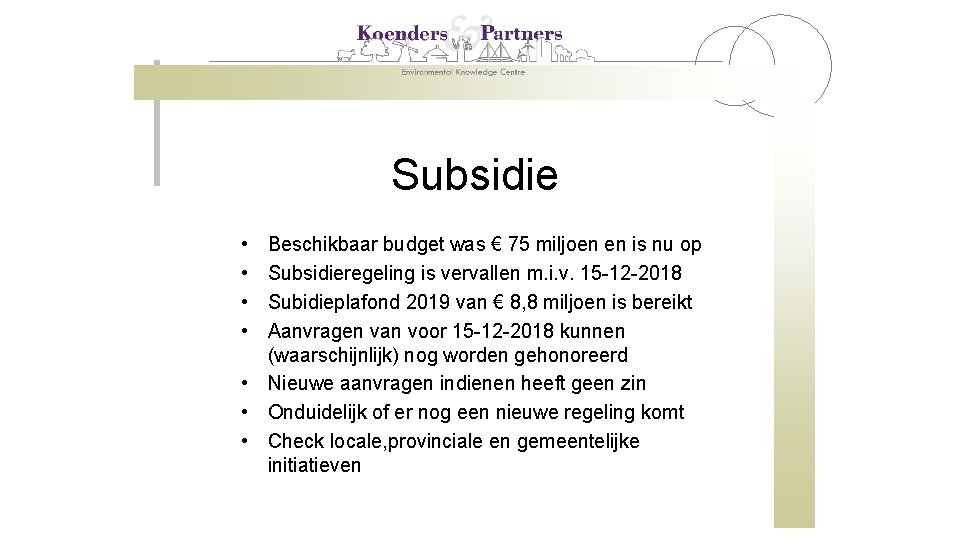 Koenders & Partners
Environmental Knowledge Centre

Subsidie

• Beschikbaar budget was € 75 miljoen en is nu op
• Subsidieregeling is vervallen m.i.v. 15-12-2018
• Subidieplafond 2019 van € 8,8 miljoen is bereikt
• Aanvragen van voor 15-12-2018 kunnen (waarschijnlijk) nog worden gehonoreerd
• Nieuwe aanvragen indienen heeft geen zin
• Onduidelijk of er nog een nieuwe regeling komt
• Check locale,provinciale en gemeentelijke initiatieven